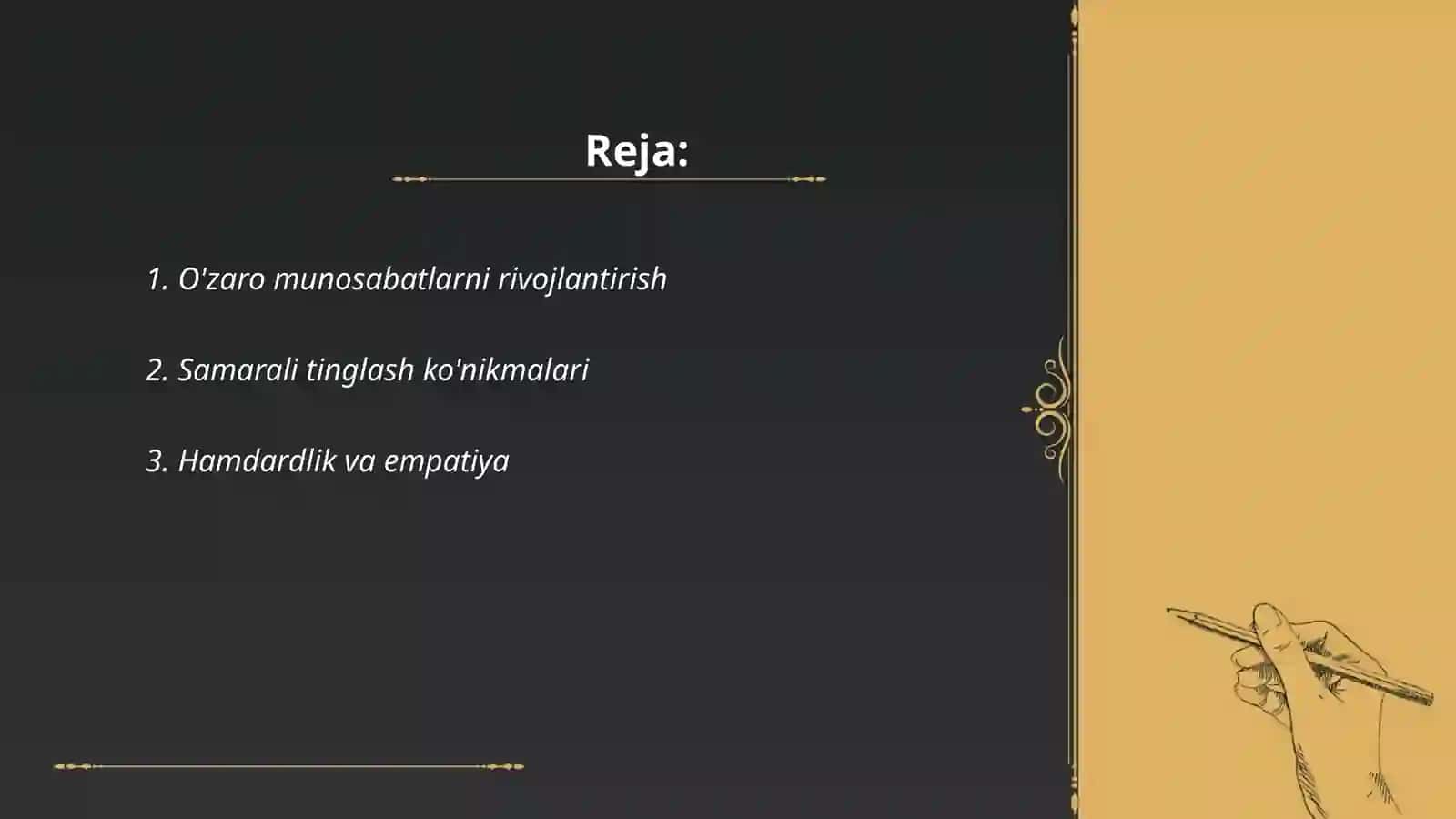 Reja:

1. O'zaro munosabatlarni rivojlantirish

2. Samarali tinglash ko'nikmalari

3. Hamdardlik va empatiya